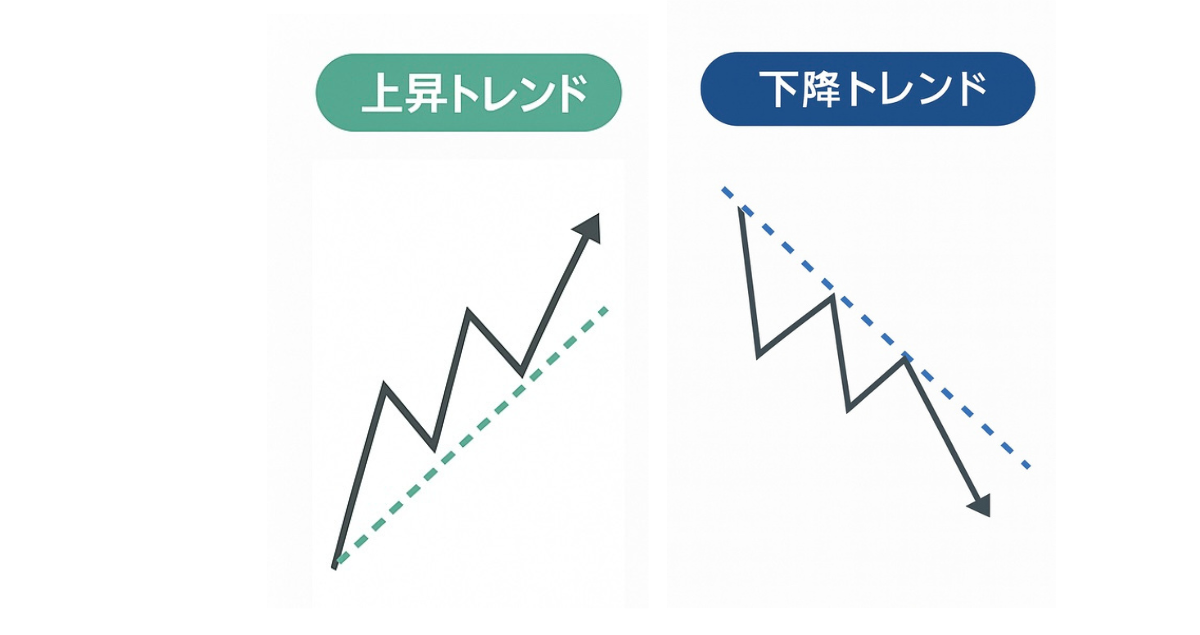 上昇トレンド

下降トレンド